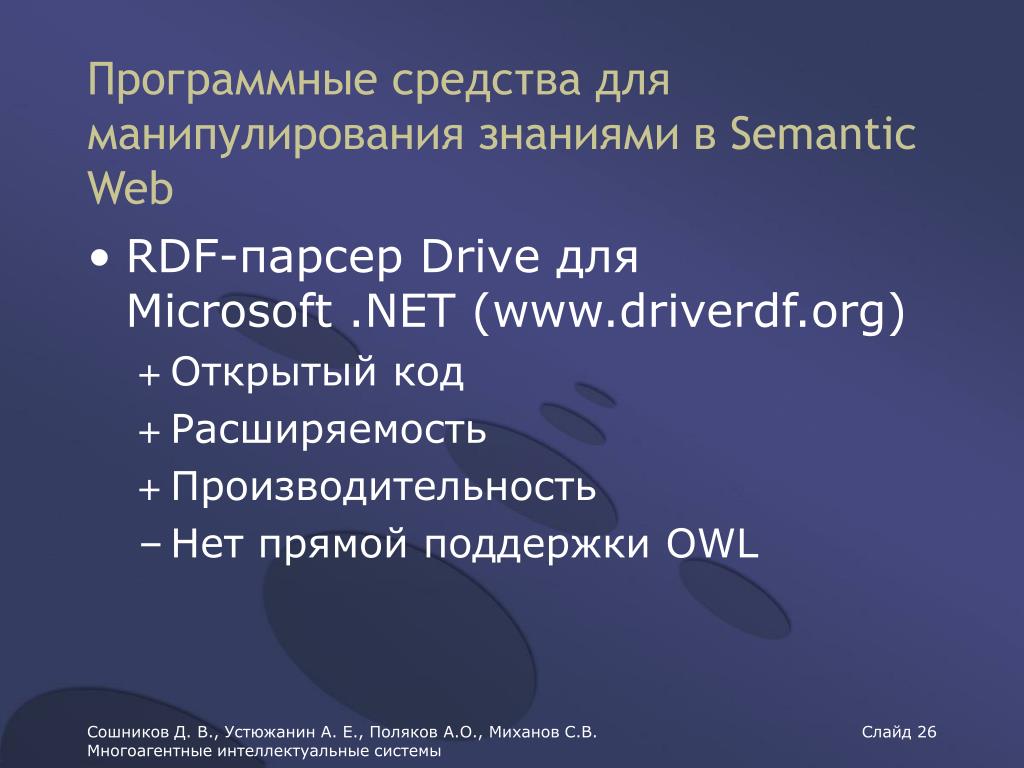 Программные средства для манипулирования знаниями в Semantic Web

• RDF-парсер Drive для Microsoft .NET (www.driverdf.org)
+ Открытый код
+ Расширяемость
+ Производительность
– Нет прямой поддержки OWL

Сошников Д. В., Устюжанин А. Е., Поляков А.О., Миханов С.В.
Многоагентные интеллектуальные системы

Слайд 26